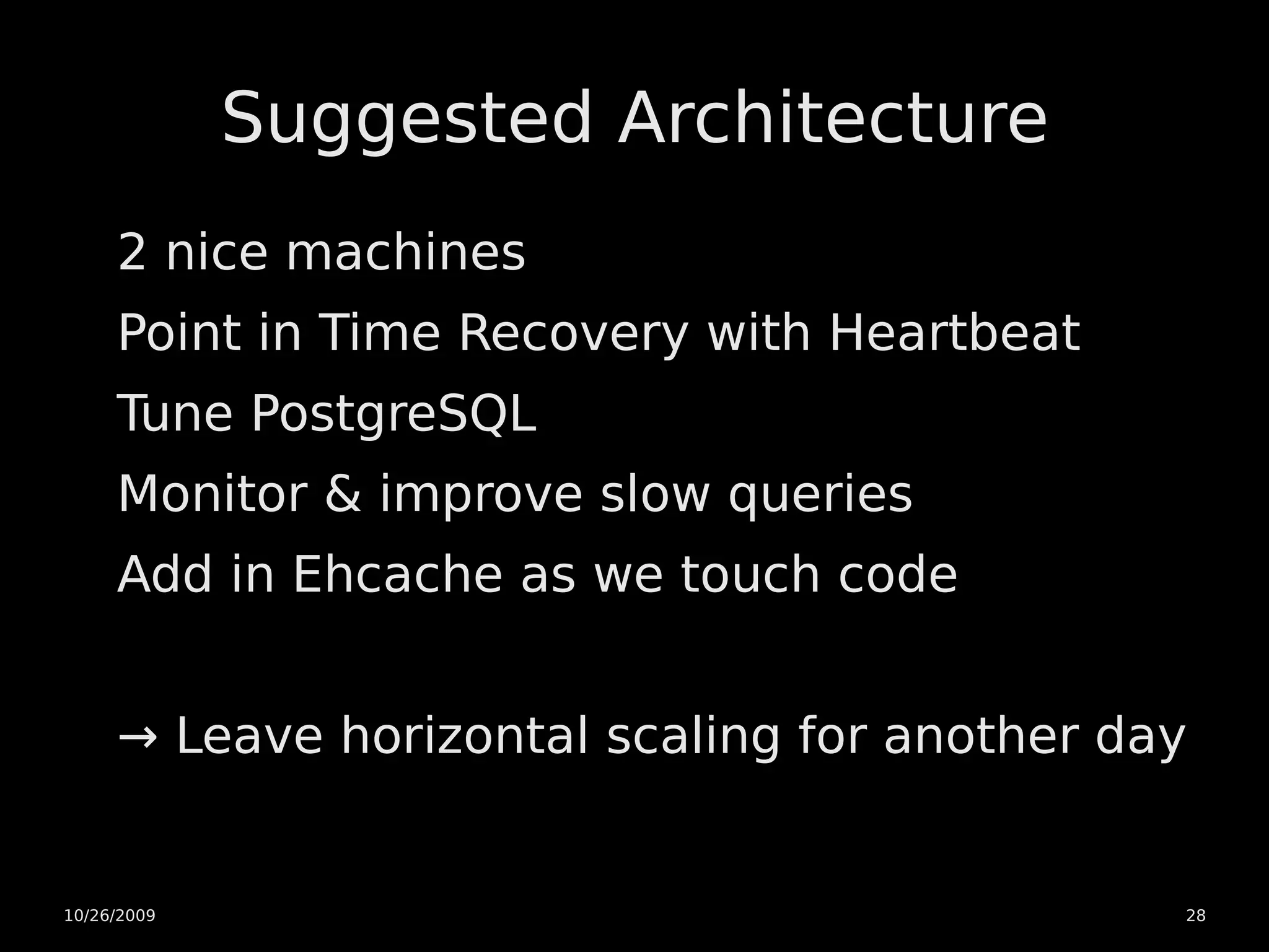 Suggested Architecture

2 nice machines

Point in Time Recovery with Heartbeat

Tune PostgreSQL

Monitor & improve slow queries

Add in Ehcache as we touch code

→ Leave horizontal scaling for another day

10/26/2009

28